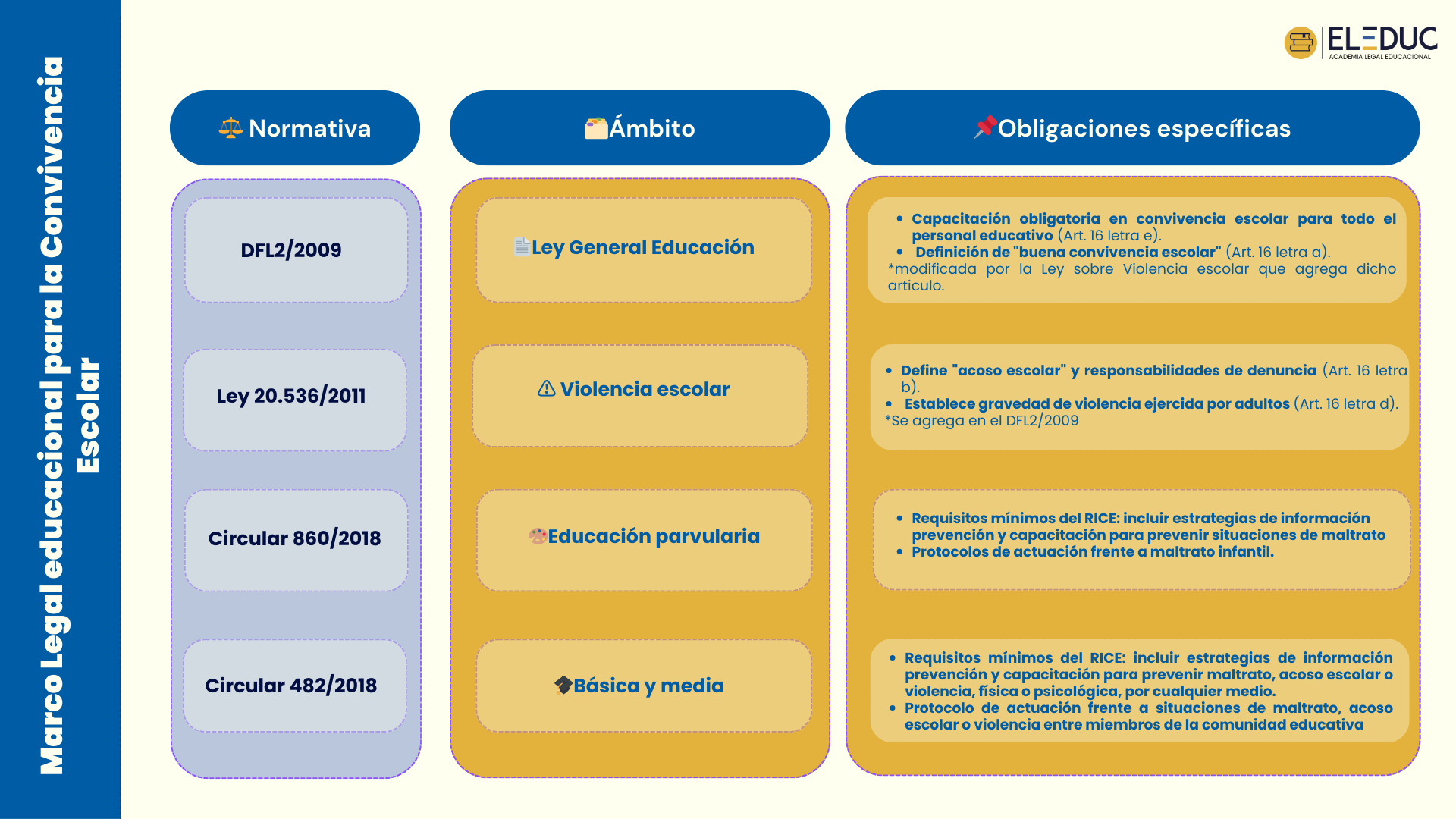 Marco Legal educacional para la Convivencia Escolar

ELEDUC
ACADEMIA LEGAL EDUCACIONAL

| Normativa | Ámbito | Obligaciones específicas |
|---|---|---|
| DFL2/2009 | Ley General Educación | • Capacitación obligatoria en convivencia escolar para todo el personal educativo (Art. 16 letra e). • Definición de "buena convivencia escolar" (Art. 16 letra a). *modificada por la Ley sobre Violencia escolar que agrega dicho articulo. |
| Ley 20.536/2011 | Violencia escolar | • Define "acoso escolar" y responsabilidades de denuncia (Art. 16 letra b). • Establece gravedad de violencia ejercida por adultos (Art. 16 letra d). *Se agrega en el DFL2/2009 |
| Circular 860/2018 | Educación parvularia | • Requisitos mínimos del RICE: incluir estrategias de información prevención y capacitación para prevenir situaciones de maltrato • Protocolos de actuación frente a maltrato infantil. |
| Circular 482/2018 | Básica y media | • Requisitos mínimos del RICE: incluir estrategias de información prevención y capacitación para prevenir maltrato, acoso escolar o violencia, física o psicológica, por cualquier medio. • Protocolo de actuación frente a situaciones de maltrato, acoso escolar o violencia entre miembros de la comunidad educativa |